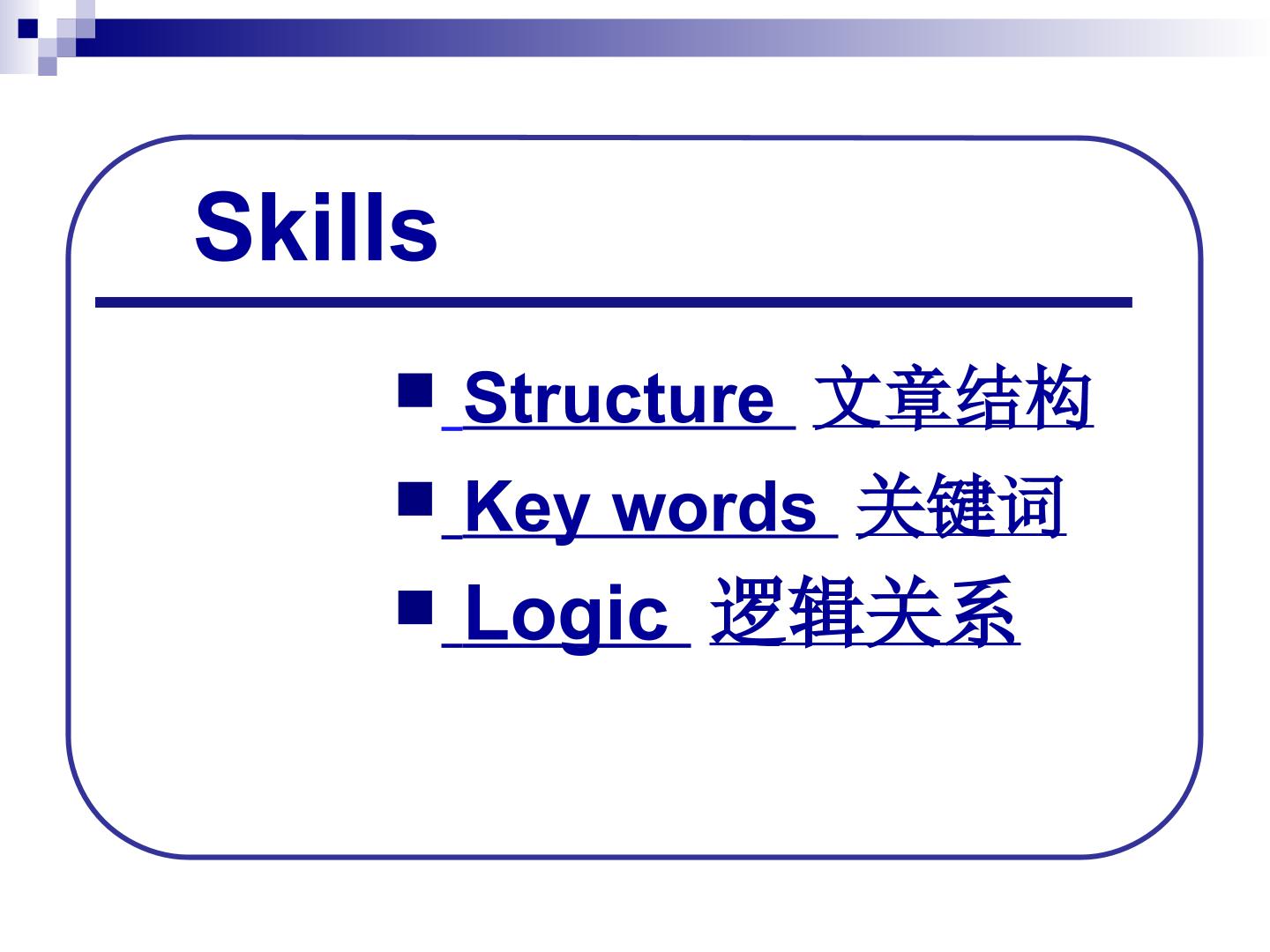 Skills

• Structure 文章结构
• Key words 关键词
• Logic 逻辑关系